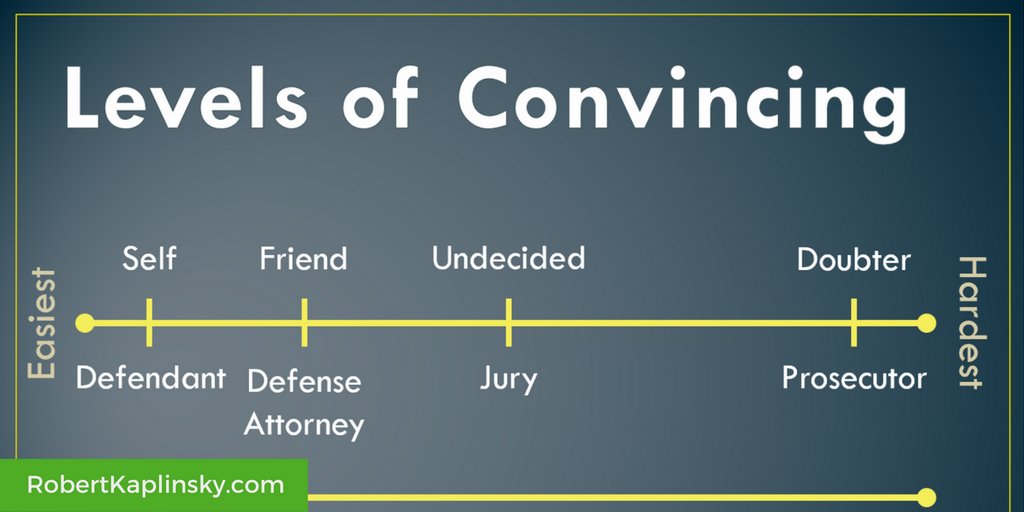 Levels of Convincing

Easiest

Self
Defendant

Friend
Defense Attorney

Undecided
Jury

Doubter
Prosecutor

Hardest

RobertKaplinsky.com